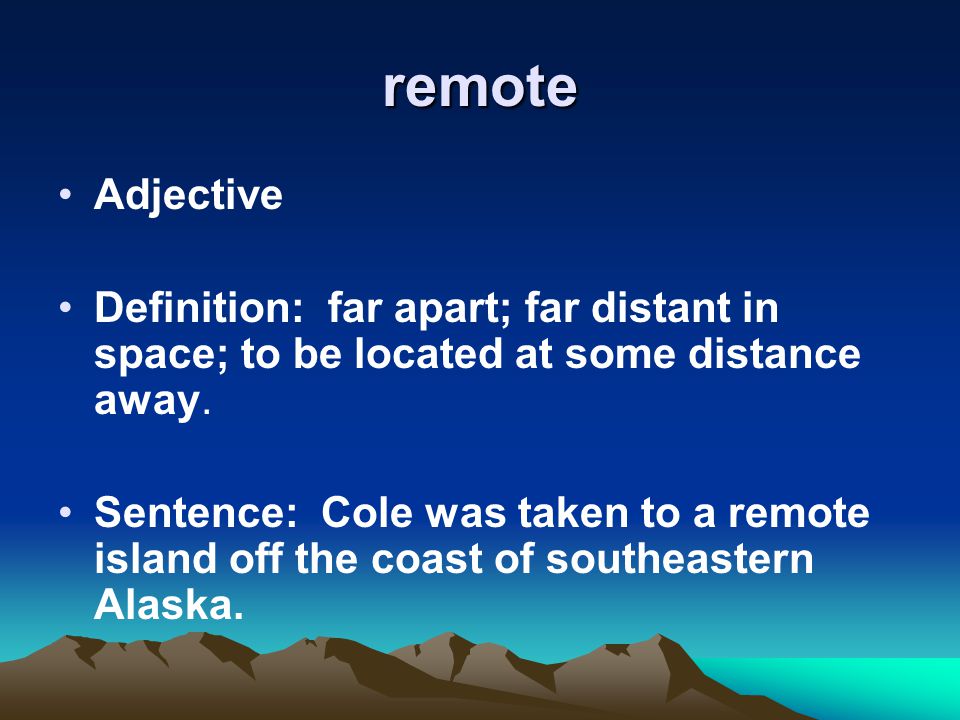 remote

• Adjective

• Definition: far apart; far distant in space; to be located at some distance away.

• Sentence: Cole was taken to a remote island off the coast of southeastern Alaska.